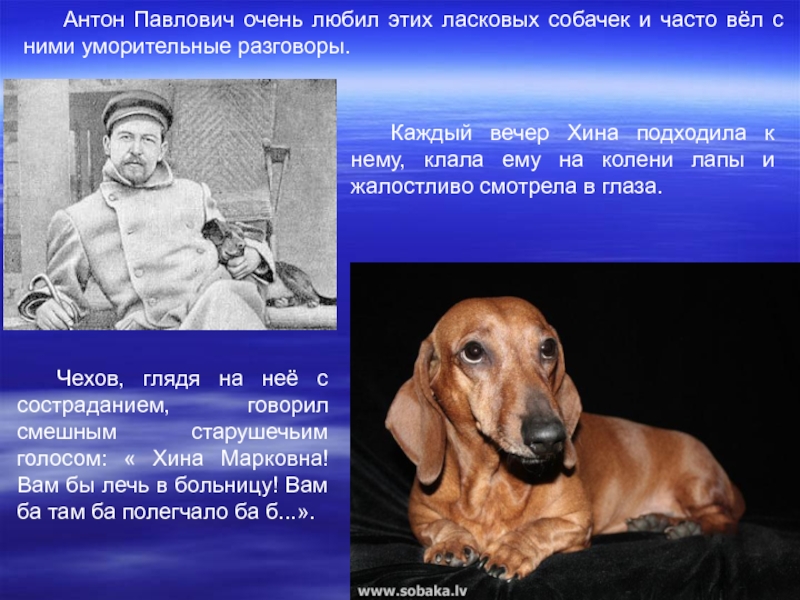 Антон Павлович очень любил этих ласковых собачек и часто вёл с ними уморительные разговоры.

Каждый вечер Хина подходила к нему, клала ему на колени лапы и жалостливо смотрела в глаза.

Чехов, глядя на неё с состраданием, говорил смешным старушечьим голосом: « Хина Марковна! Вам бы лечь в больницу! Вам ба там ба полегчало ба б...».

www.sobaka.lv